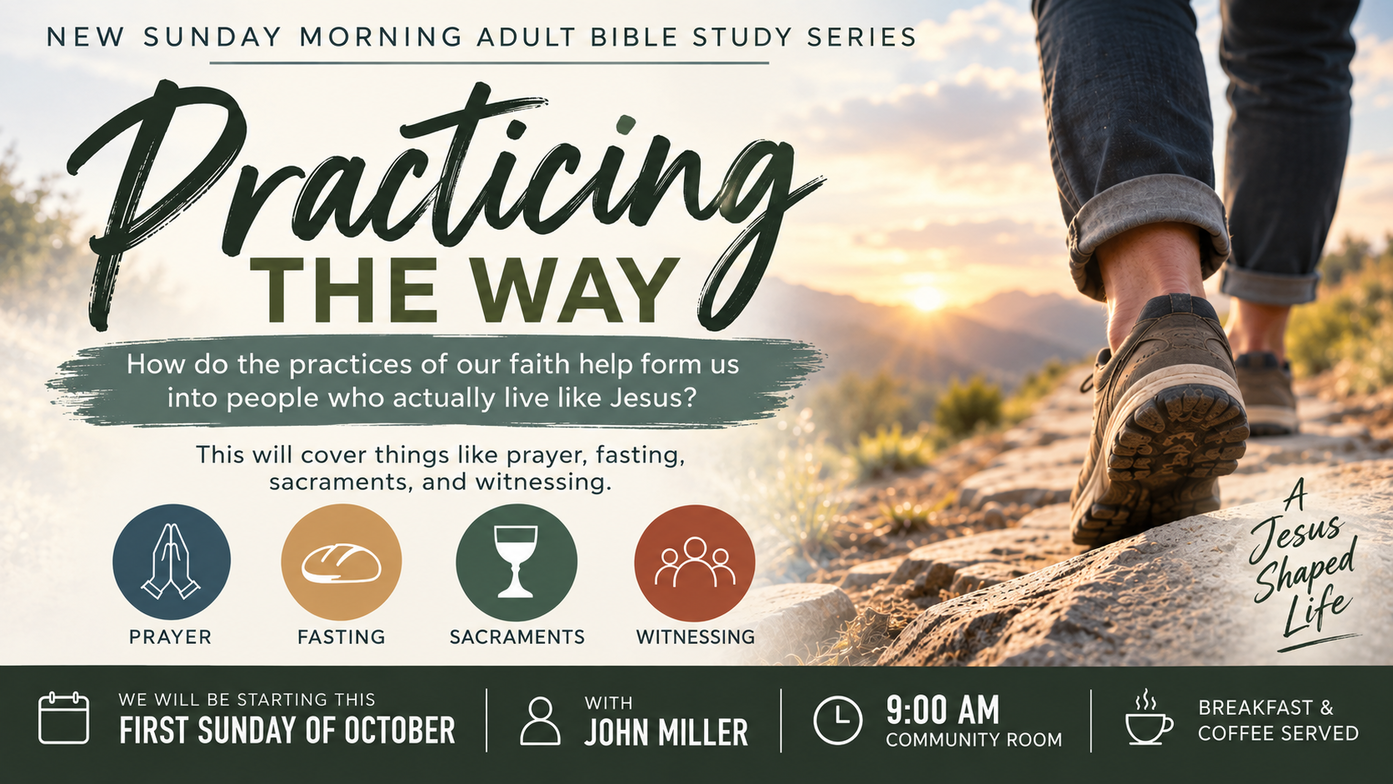 NEW SUNDAY MORNING ADULT BIBLE STUDY SERIES

Practicing THE WAY

How do the practices of our faith help form us into people who actually live like Jesus?

This will cover things like prayer, fasting, sacraments, and witnessing.

PRAYER

FASTING

SACRAMENTS

WITNESSING

A Jesus Shaped Life

WE WILL BE STARTING THIS FIRST SUNDAY OF OCTOBER

WITH JOHN MILLER

9:00 AM COMMUNITY ROOM

BREAKFAST & COFFEE SERVED